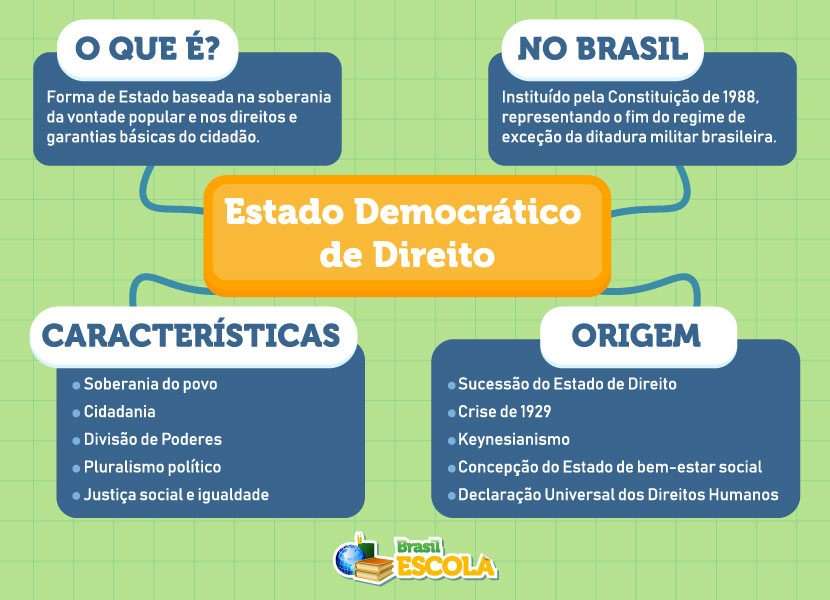 O QUE É?

Forma de Estado baseada na soberania da vontade popular e nos direitos e garantias básicas do cidadão.

NO BRASIL

Instituído pela Constituição de 1988, representando o fim do regime de exceção da ditadura militar brasileira.

Estado Democrático de Direito

CARACTERÍSTICAS

- Soberania do povo
- Cidadania
- Divisão de Poderes
- Pluralismo político
- Justiça social e igualdade

ORIGEM

- Sucessão do Estado de Direito
- Crise de 1929
- Keynesianismo
- Concepção do Estado de bem-estar social
- Declaração Universal dos Direitos Humanos

Brasil ESCOLA